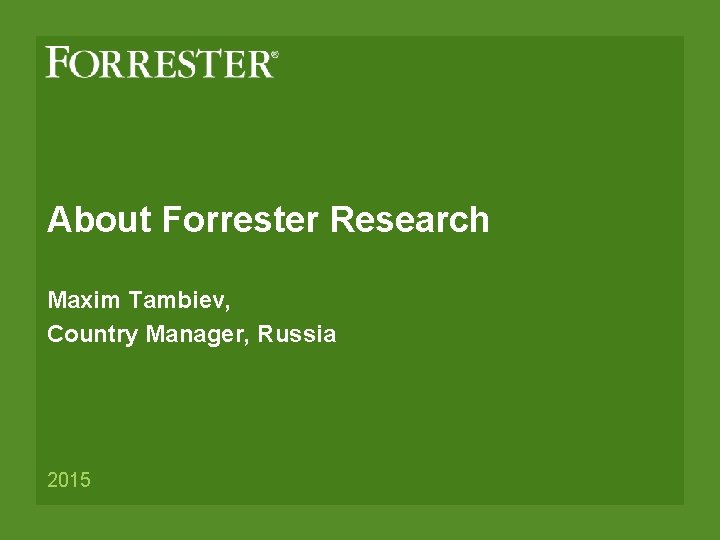 FORRESTER®

About Forrester Research

Maxim Tambiev,
Country Manager, Russia

2015